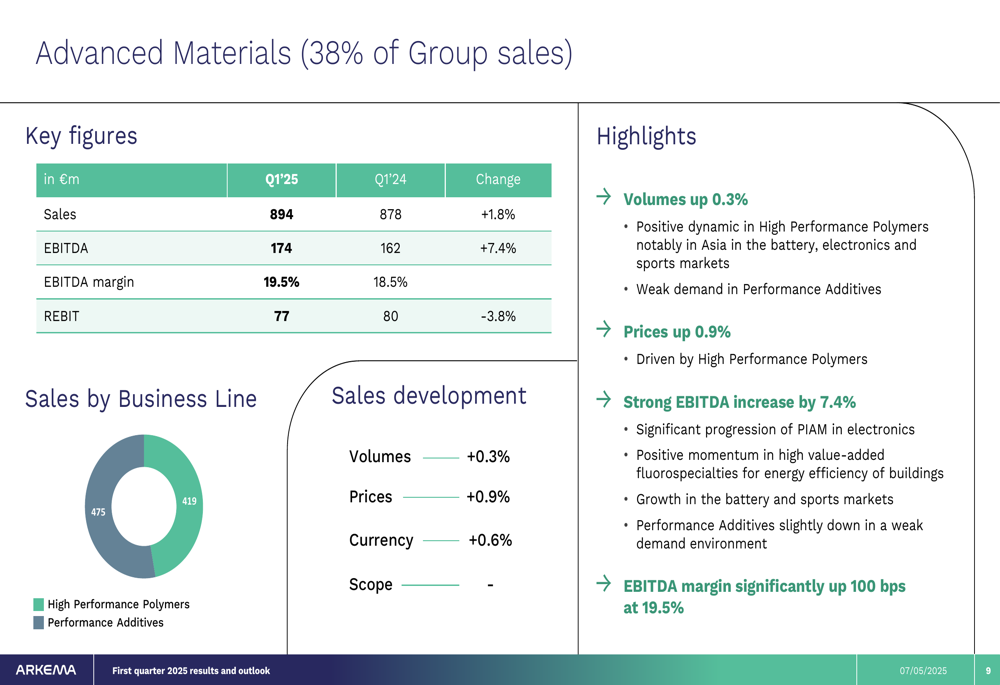 Advanced Materials (38% of Group sales)

Key figures

| in €m | Q1'25 | Q1'24 | Change |
|---|---|---|---|
| Sales | 894 | 878 | +1.8% |
| EBITDA | 174 | 162 | +7.4% |
| EBITDA margin | 19.5% | 18.5% | |
| REBIT | 77 | 80 | -3.8% |

Sales by Business Line

475

419

High Performance Polymers
Performance Additives

Sales development

Volumes +0.3%
Prices +0.9%
Currency +0.6%
Scope -

Highlights

→ Volumes up 0.3%
• Positive dynamic in High Performance Polymers notably in Asia in the battery, electronics and sports markets
• Weak demand in Performance Additives

→ Prices up 0.9%
• Driven by High Performance Polymers

→ Strong EBITDA increase by 7.4%
• Significant progression of PIAM in electronics
• Positive momentum in high value-added fluorospecialties for energy efficiency of buildings
• Growth in the battery and sports markets
• Performance Additives slightly down in a weak demand environment

→ EBITDA margin significantly up 100 bps at 19.5%

ARKEMA First quarter 2025 results and outlook 07/05/2025 9